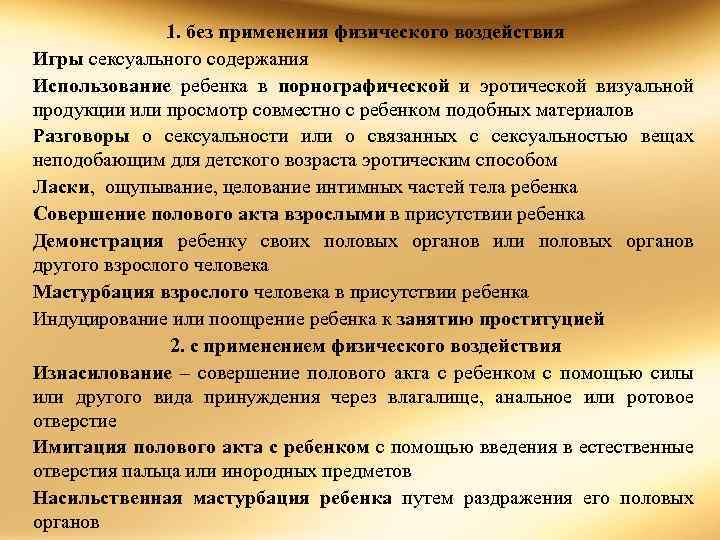 1. без применения физического воздействия

Игры сексуального содержания

Использование ребенка в порнографической и эротической визуальной продукции или просмотр совместно с ребенком подобных материалов

Разговоры о сексуальности или о связанных с сексуальностью вещах неподобающим для детского возраста эротическим способом

Ласки, ощупывание, целование интимных частей тела ребенка

Совершение полового акта взрослыми в присутствии ребенка

Демонстрация ребенку своих половых органов или половых органов другого взрослого человека

Мастурбация взрослого человека в присутствии ребенка

Индуцирование или поощрение ребенка к занятию проституцией

2. с применением физического воздействия

Изнасилование – совершение полового акта с ребенком с помощью силы или другого вида принуждения через влагалище, анальное или ротовое отверстие

Имитация полового акта с ребенком с помощью введения в естественные отверстия пальца или инородных предметов

Насильственная мастурбация ребенка путем раздражения его половых органов